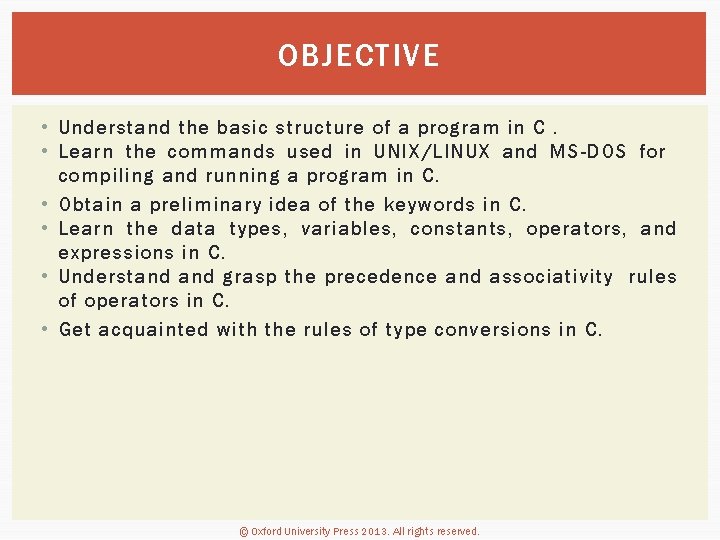 OBJECTIVE

• Understand the basic structure of a program in C .
• Learn the commands used in UNIX/LINUX and MS-DOS for compiling and running a program in C.
• Obtain a preliminary idea of the keywords in C.
• Learn the data types, variables, constants, operators, and expressions in C.
• Understand and grasp the precedence and associativity rules of operators in C.
• Get acquainted with the rules of type conversions in C.

© Oxford University Press 2013. All rights reserved.